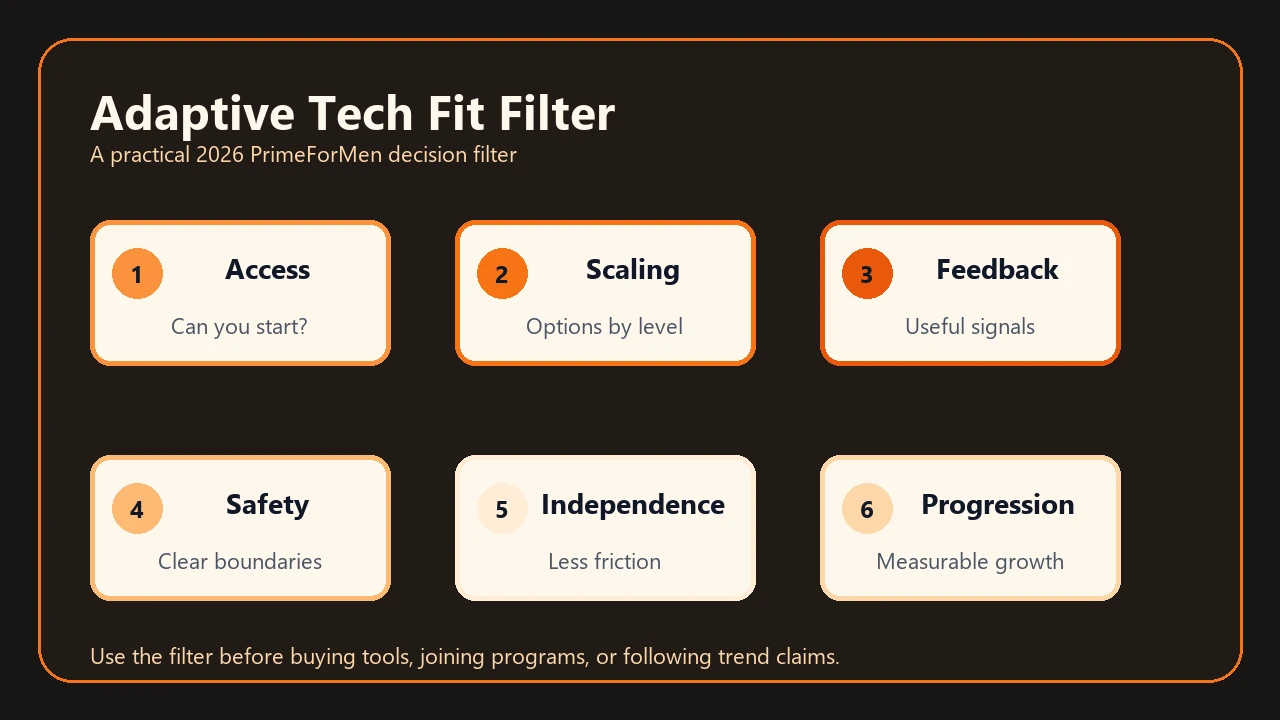 Adaptive Tech Fit Filter
A practical 2026 PrimeForMen decision filter

1 Access
Can you start?

2 Scaling
Options by level

3 Feedback
Useful signals

4 Safety
Clear boundaries

5 Independence
Less friction

6 Progression
Measurable growth

Use the filter before buying tools, joining programs, or following trend claims.